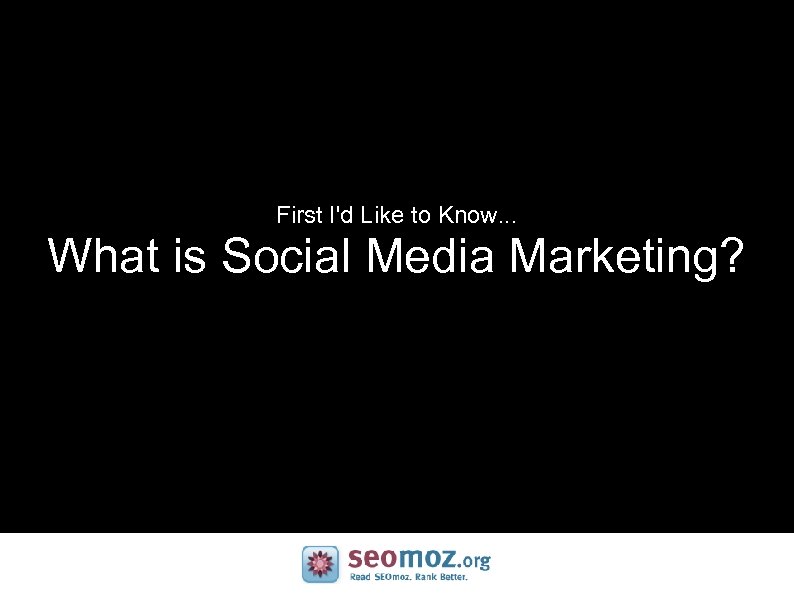 First I'd Like to Know...

What is Social Media Marketing?

seomoz.org
Read SEOmoz. Rank Better.